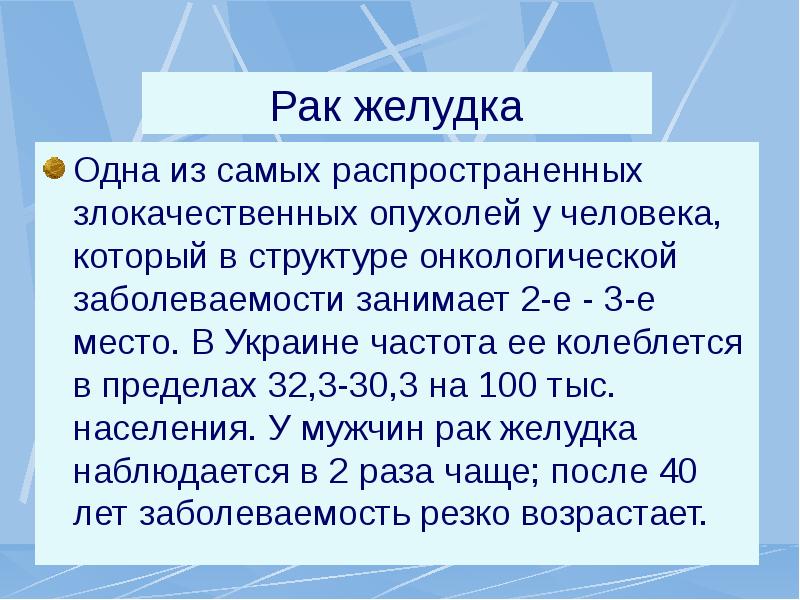 Рак желудка

Одна из самых распространенных злокачественных опухолей у человека, который в структуре онкологической заболеваемости занимает 2-е - 3-е место. В Украине частота ее колеблется в пределах 32,3-30,3 на 100 тыс. населения. У мужчин рак желудка наблюдается в 2 раза чаще; после 40 лет заболеваемость резко возрастает.